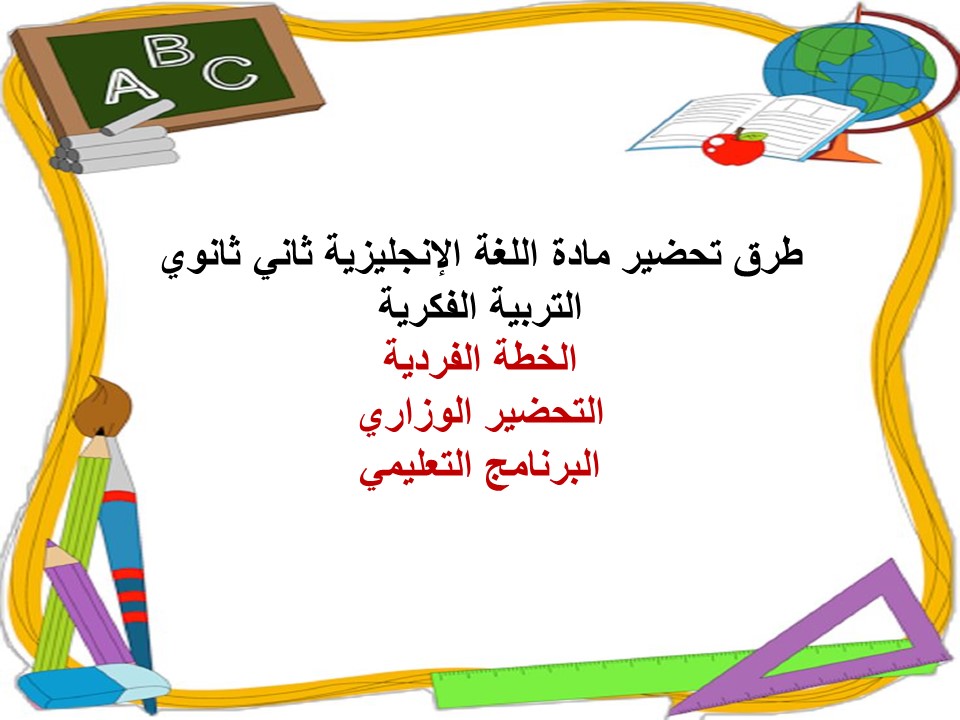 ABC

طرق تحضير مادة اللغة الإنجليزية ثاني ثانوي
التربية الفكرية
الخطة الفردية
التحضير الوزاري
البرنامج التعليمي